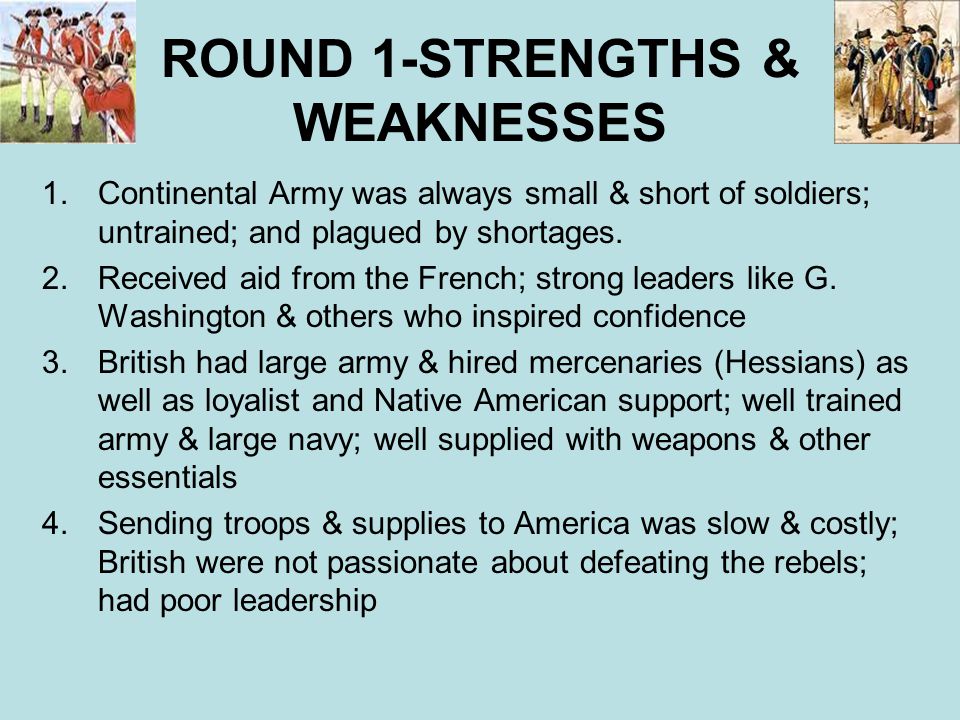 ROUND 1-STRENGTHS & WEAKNESSES

1. Continental Army was always small & short of soldiers; untrained; and plagued by shortages.
2. Received aid from the French; strong leaders like G. Washington & others who inspired confidence
3. British had large army & hired mercenaries (Hessians) as well as loyalist and Native American support; well trained army & large navy; well supplied with weapons & other essentials
4. Sending troops & supplies to America was slow & costly; British were not passionate about defeating the rebels; had poor leadership